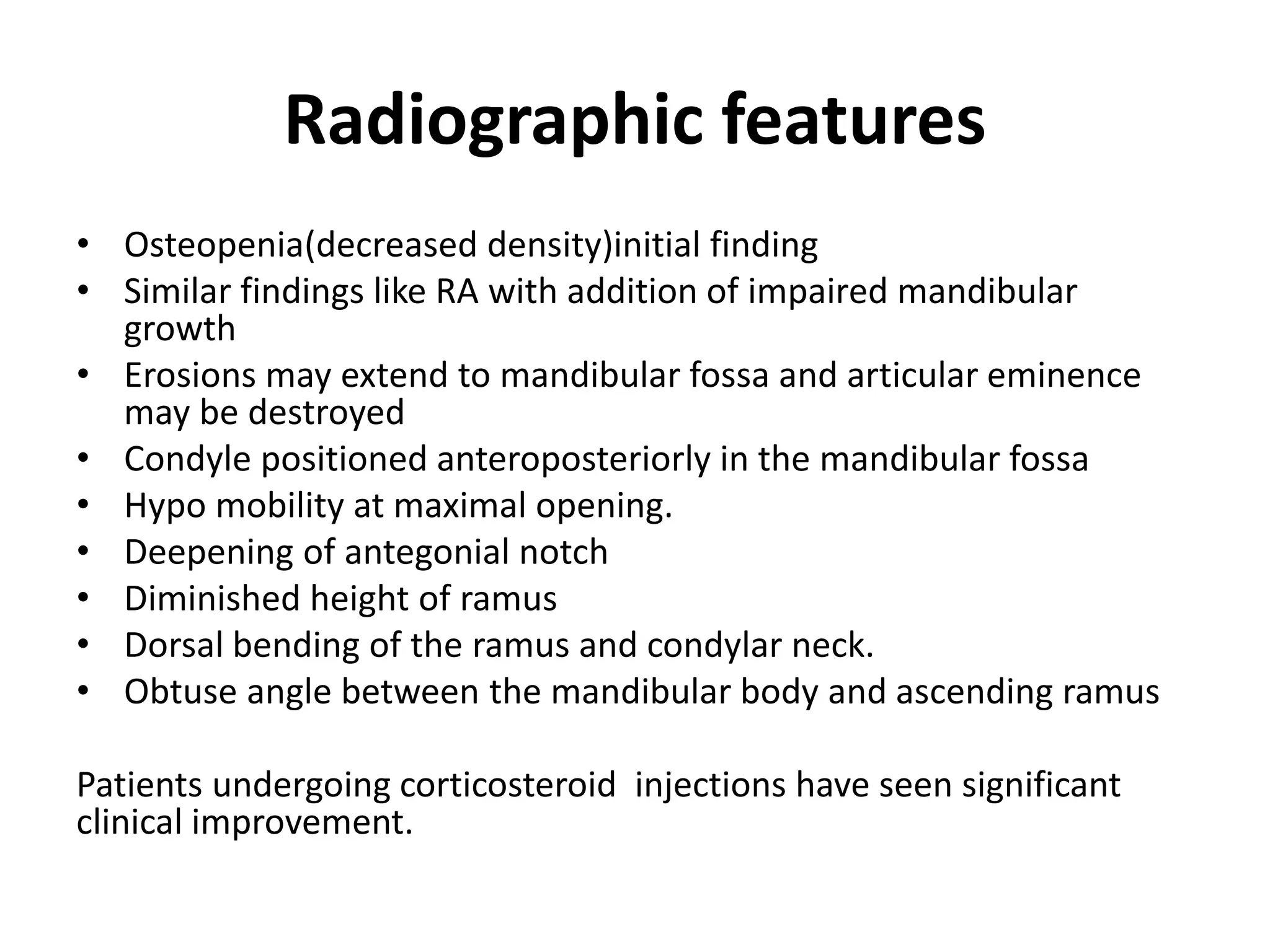 Radiographic features

• Osteopenia(decreased density)initial finding
• Similar findings like RA with addition of impaired mandibular growth
• Erosions may extend to mandibular fossa and articular eminence may be destroyed
• Condyle positioned anteroposteriorly in the mandibular fossa
• Hypo mobility at maximal opening.
• Deepening of antegonial notch
• Diminished height of ramus
• Dorsal bending of the ramus and condylar neck.
• Obtuse angle between the mandibular body and ascending ramus

Patients undergoing corticosteroid injections have seen significant clinical improvement.